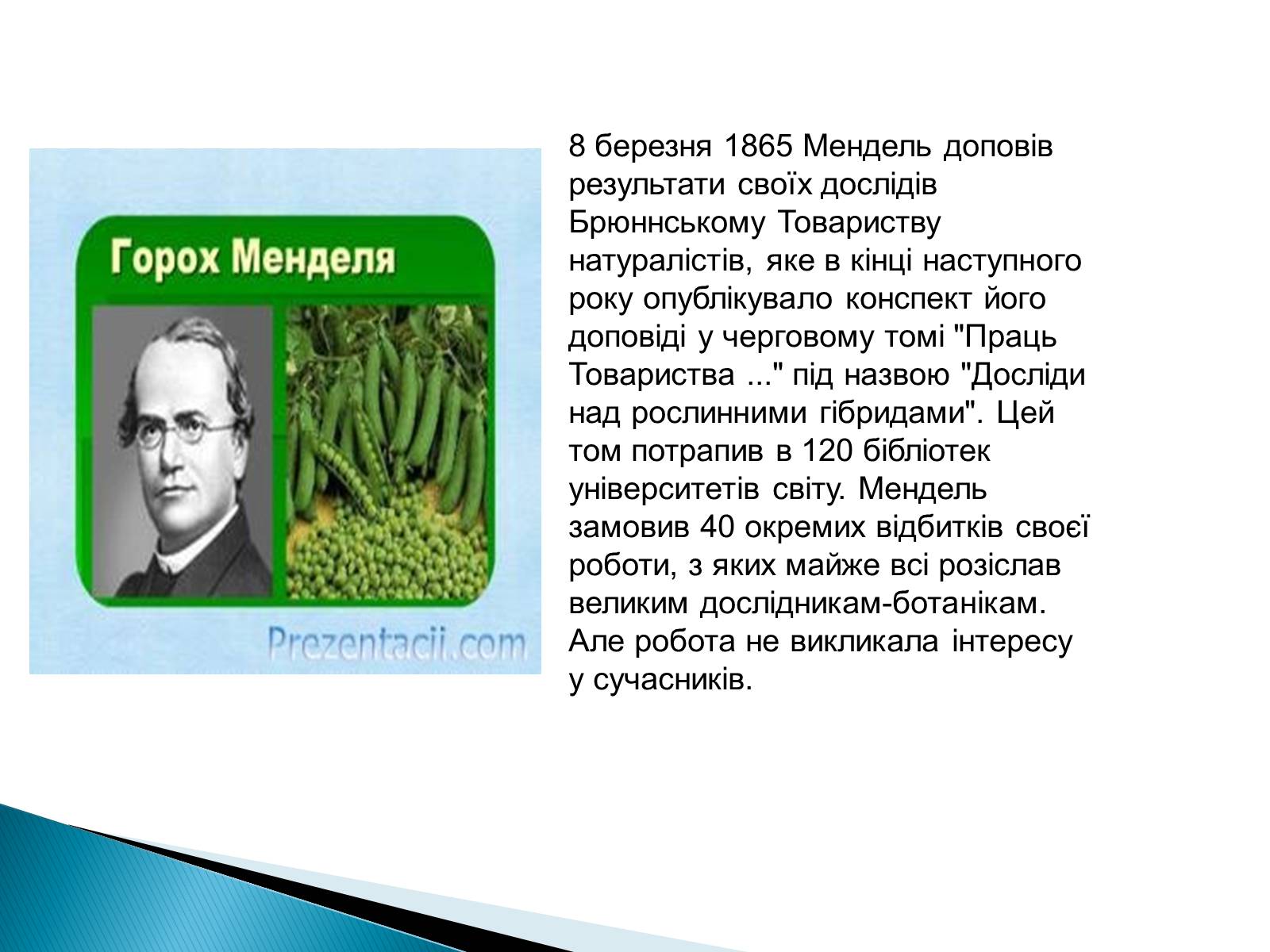 Горох Менделя

Prezentacii.com

8 березня 1865 Мендель доповів результати своїх дослідів Брюннському Товариству натуралістів, яке в кінці наступного року опублікувало конспект його доповіді у черговому томі "Праць Товариства ..." під назвою "Досліди над рослинними гібридами". Цей том потрапив в 120 бібліотек університетів світу. Мендель замовив 40 окремих відбитків своєї роботи, з яких майже всі розіслав великим дослідникам-ботанікам. Але робота не викликала інтересу у сучасників.